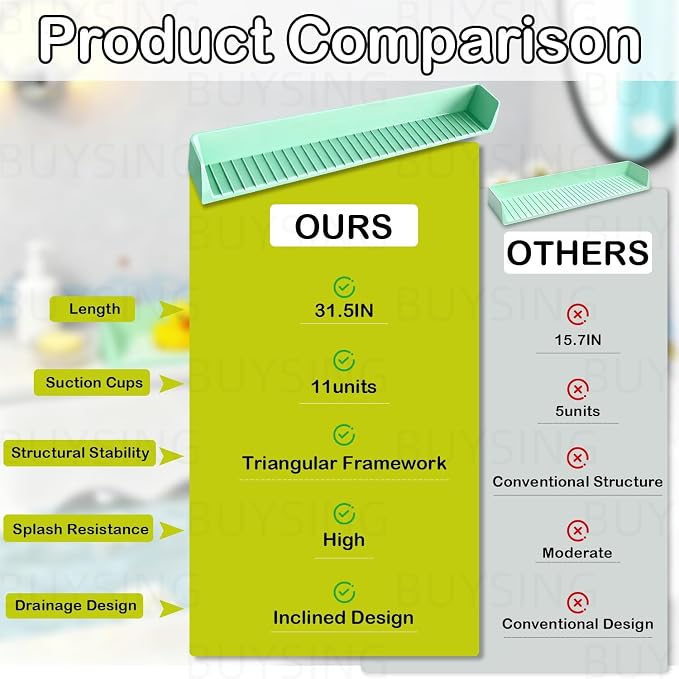 Product Comparison

Length

Suction Cups

Structural Stability

Splash Resistance

Drainage Design

OURS

31.5IN

11units

Triangular Framework

High

Inclined Design

OTHERS

15.7IN

5units

Conventional Structure

Moderate

Conventional Design

BUYSING